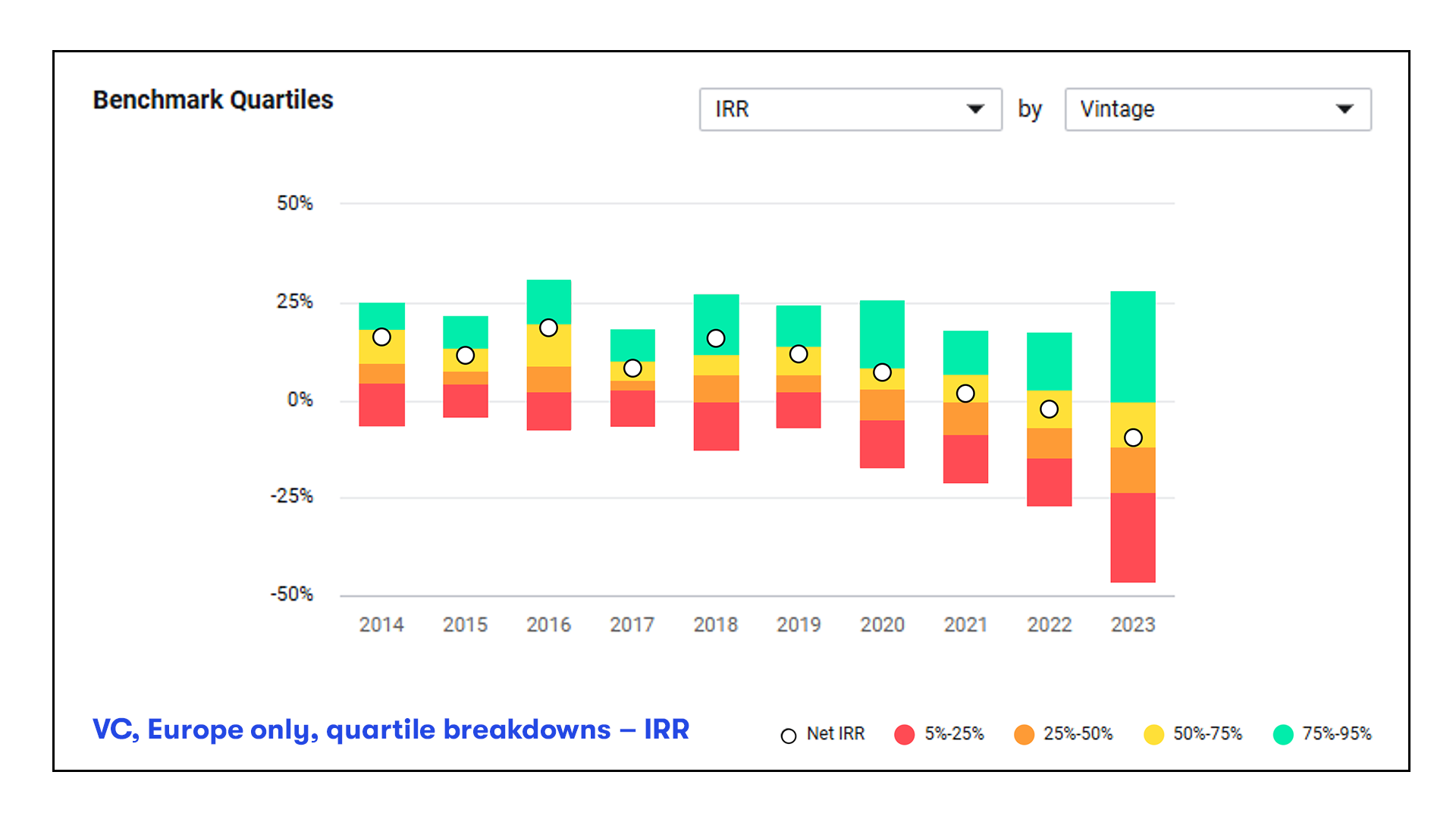 Benchmark Quartiles

IRR by Vintage

50%
25%
0%
-25%
-50%

2014 2015 2016 2017 2018 2019 2020 2021 2022 2023

VC, Europe only, quartile breakdowns – IRR

Net IRR 5%-25% 25%-50% 50%-75% 75%-95%